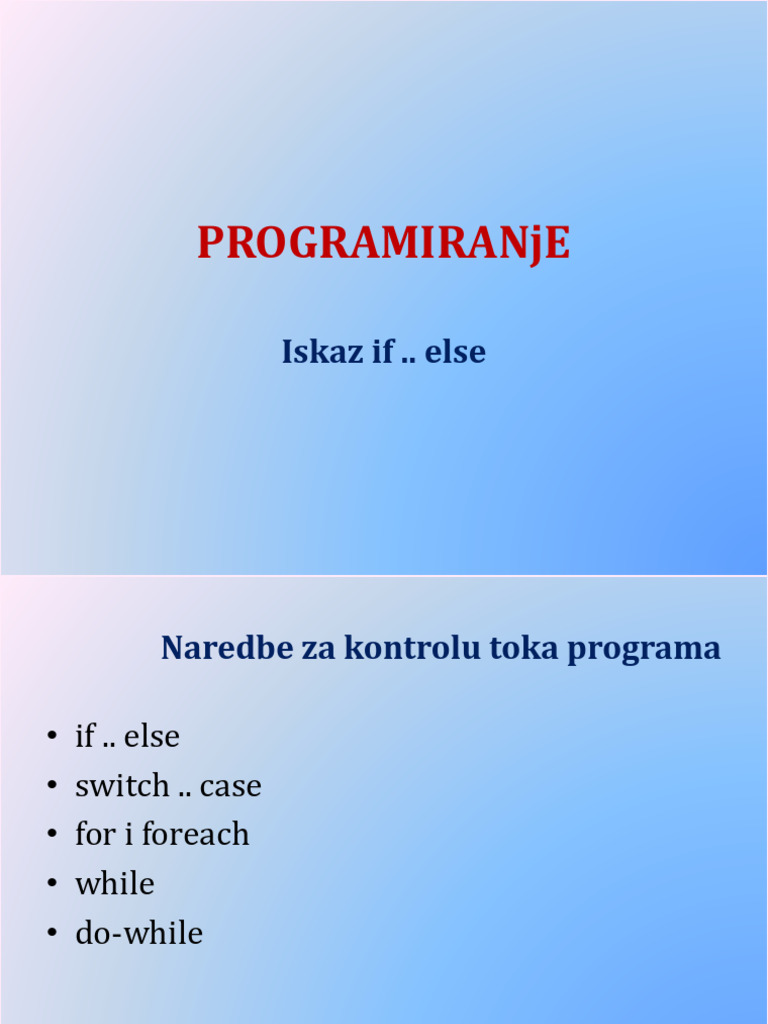 PROGRAMIRANjE

Iskaz if .. else

Naredbe za kontrolu toka programa

• if .. else
• switch .. case
• for i foreach
• while
• do-while